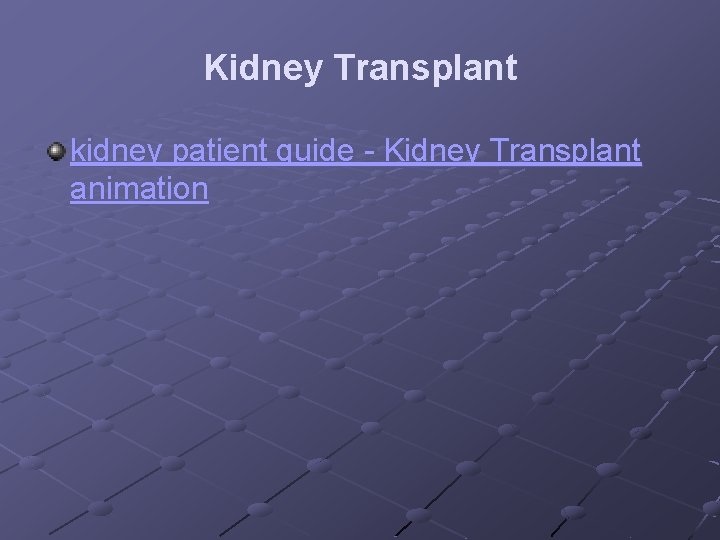 Kidney Transplant

kidney patient guide - Kidney Transplant animation